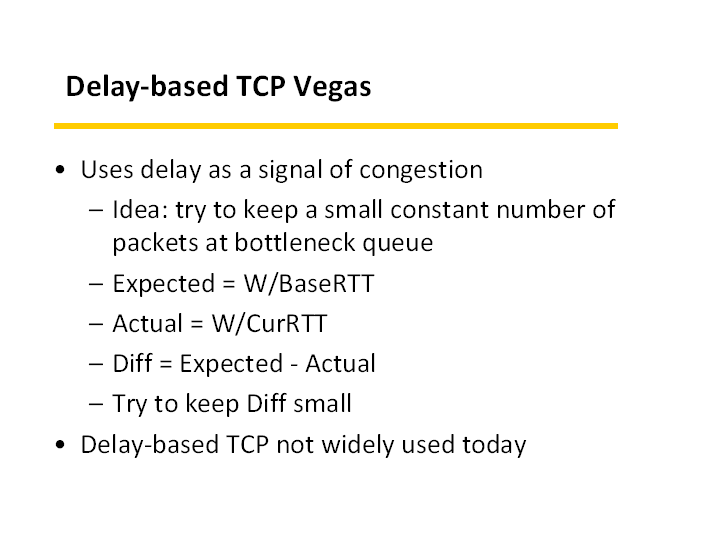 Delay-based TCP Vegas

• Uses delay as a signal of congestion
– Idea: try to keep a small constant number of packets at bottleneck queue
– Expected = W/BaseRTT
– Actual = W/CurRTT
– Diff = Expected - Actual
– Try to keep Diff small
• Delay-based TCP not widely used today